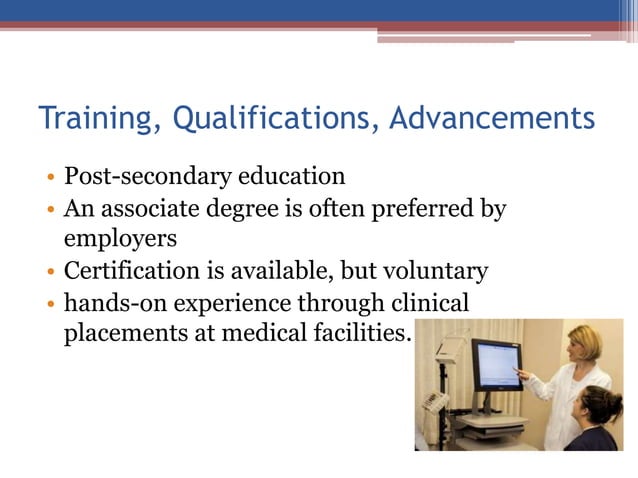 Training, Qualifications, Advancements

• Post-secondary education
• An associate degree is often preferred by employers
• Certification is available, but voluntary
• hands-on experience through clinical placements at medical facilities.